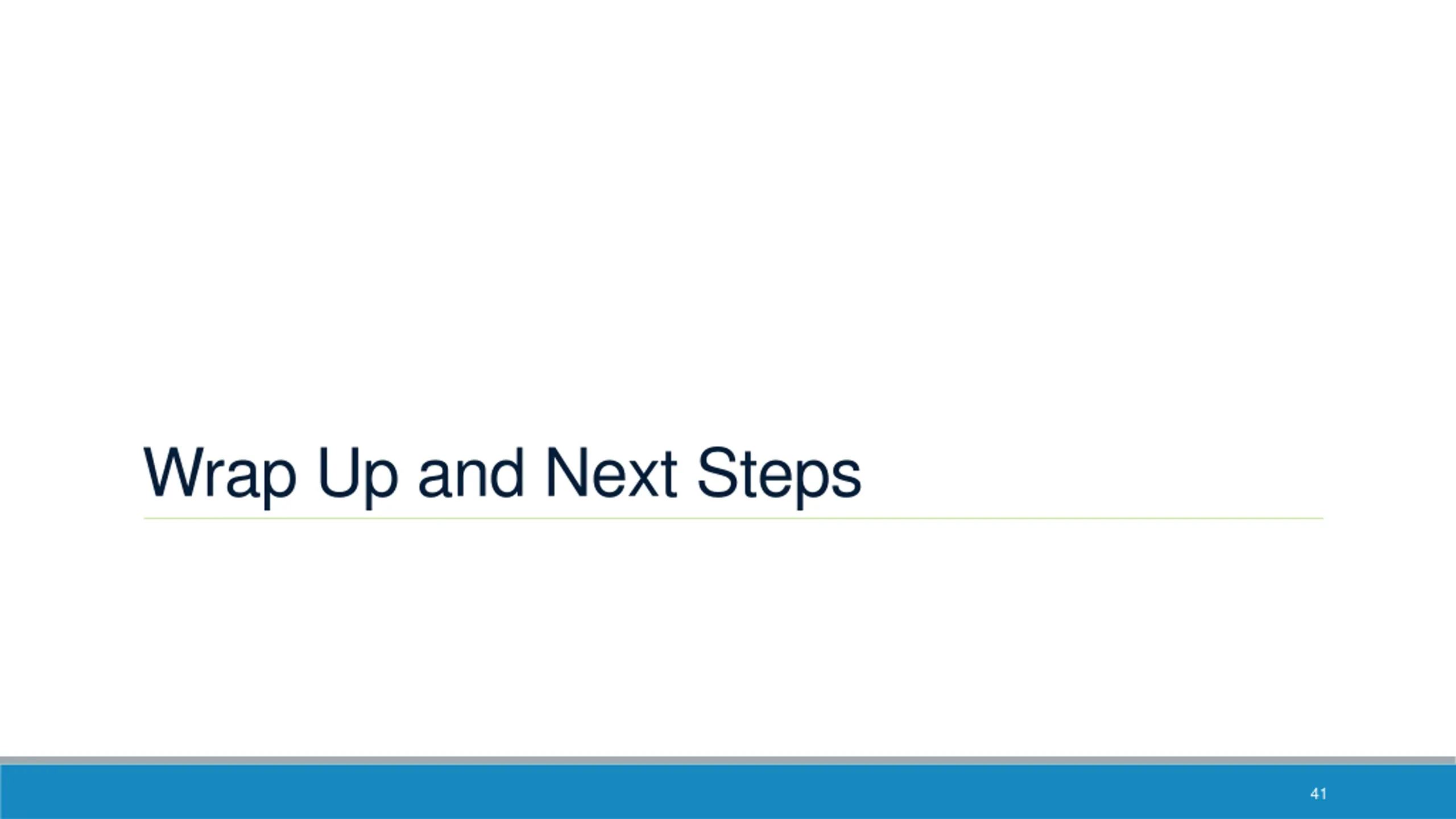 Wrap Up and Next Steps

41